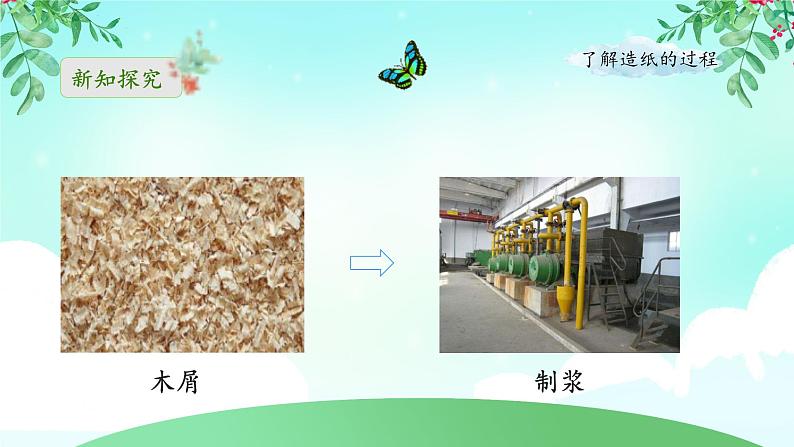 新知探究

了解造纸的过程

木屑

制浆